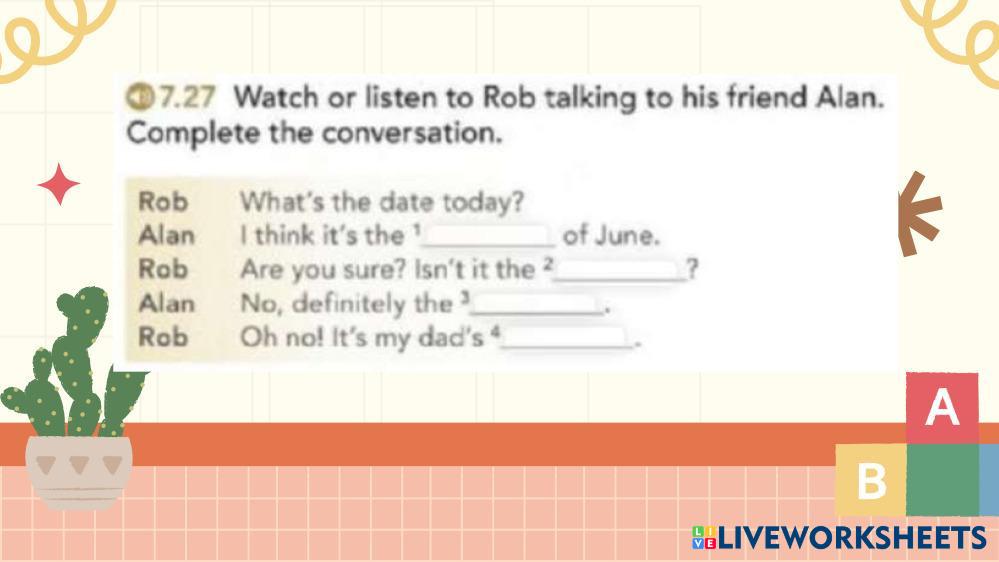 7.27 Watch or listen to Rob talking to his friend Alan. Complete the conversation.

Rob What's the date today?
Alan I think it's the $^1$__________ of June.
Rob Are you sure? Isn't it the $^2$__________?
Alan No, definitely the $^3$__________.
Rob Oh no! It's my dad's $^4$__________.

A
B

LIVEWORKSHEETS